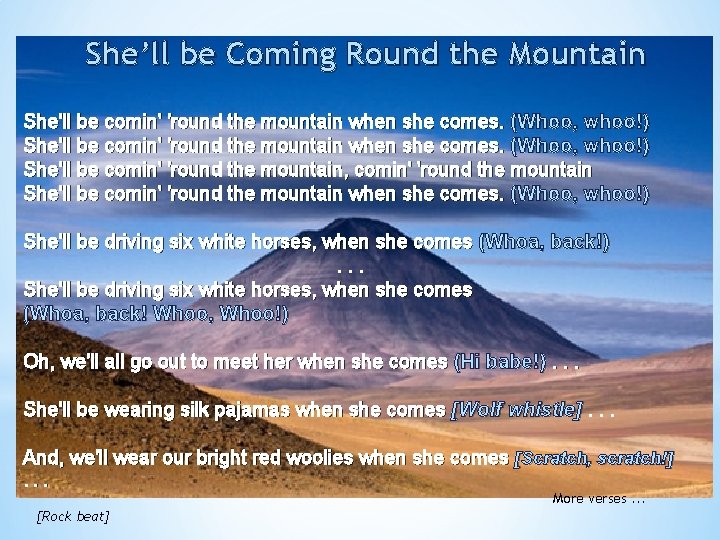 She'll be Coming Round the Mountain

She'll be comin' 'round the mountain when she comes. (Whoo, whoo!)
She'll be comin' 'round the mountain when she comes. (Whoo, whoo!)
She'll be comin' 'round the mountain, comin' 'round the mountain
She'll be comin' 'round the mountain when she comes. (Whoo, whoo!)

She'll be driving six white horses, when she comes (Whoa, back!)
. . .
She'll be driving six white horses, when she comes
(Whoa, back! Whoo, Whoo!)

Oh, we'll all go out to meet her when she comes (Hi babe!) . . .

She'll be wearing silk pajamas when she comes [Wolf whistle] . . .

And, we'll wear our bright red woolies when she comes [Scratch, scratch!]
. . .

More verses ...

[Rock beat]